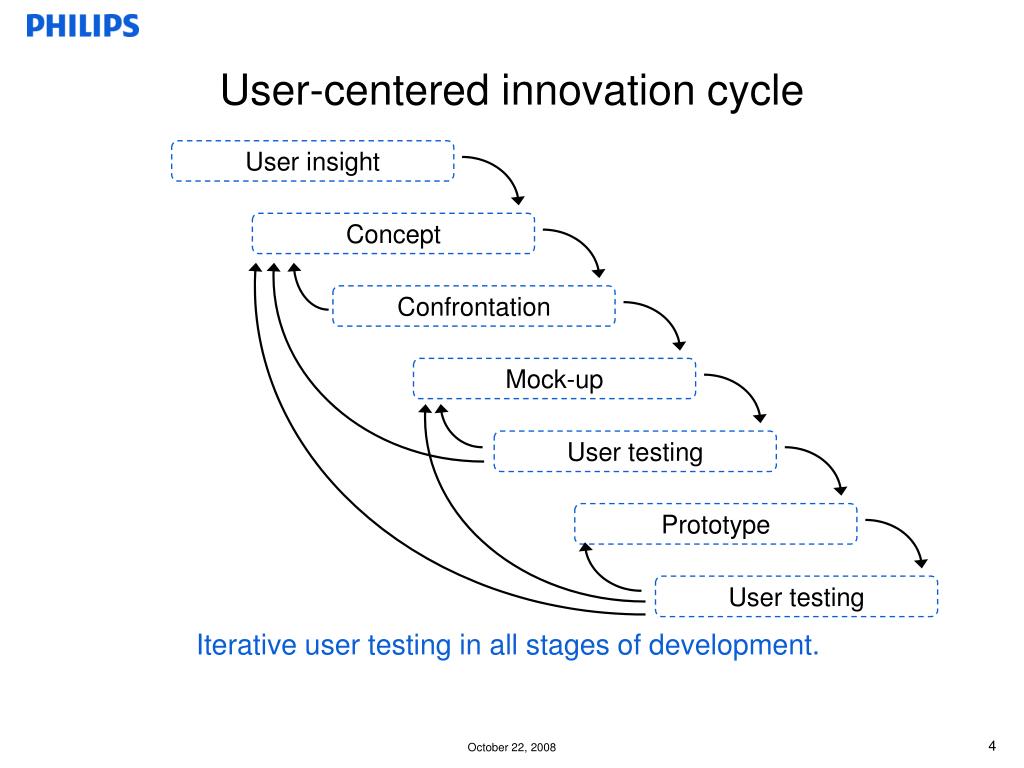 PHILIPS

User-centered innovation cycle

User insight

Concept

Confrontation

Mock-up

User testing

Prototype

User testing

Iterative user testing in all stages of development.

October 22, 2008

4